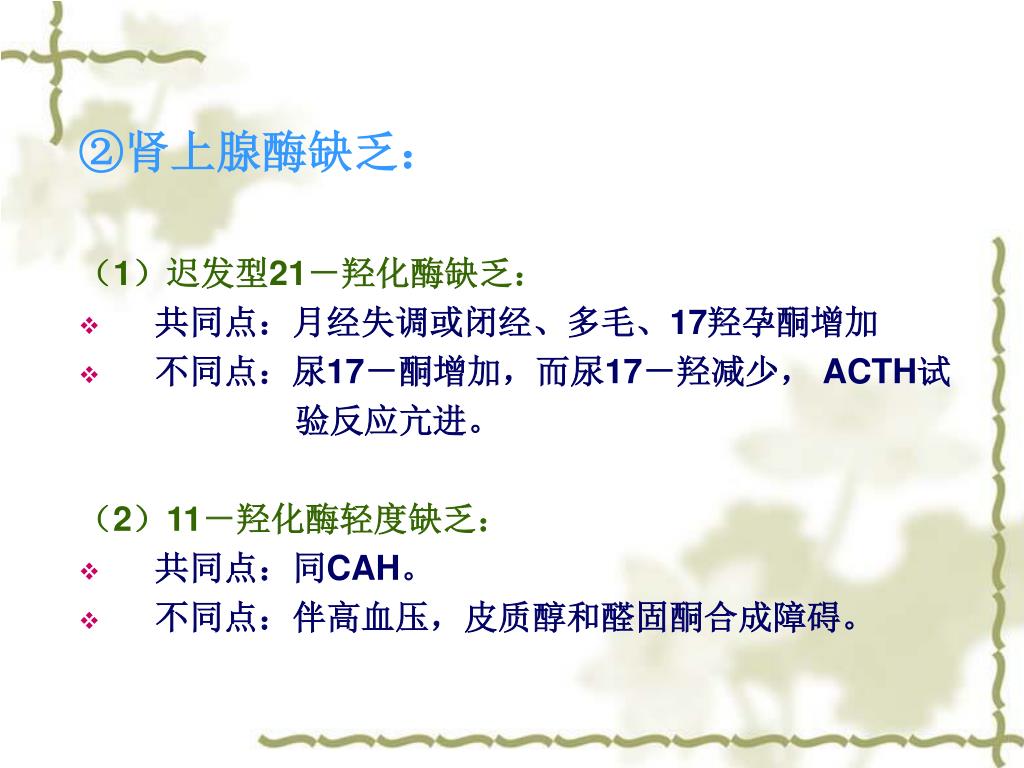 ②肾上腺酶缺乏：

（1）迟发型21－羟化酶缺乏：

❖ 共同点：月经失调或闭经、多毛、17羟孕酮增加

❖ 不同点：尿17－酮增加，而尿17－羟减少， ACTH试验反应亢进。

（2）11－羟化酶轻度缺乏：

❖ 共同点：同CAH。

❖ 不同点：伴高血压，皮质醇和醛固酮合成障碍。